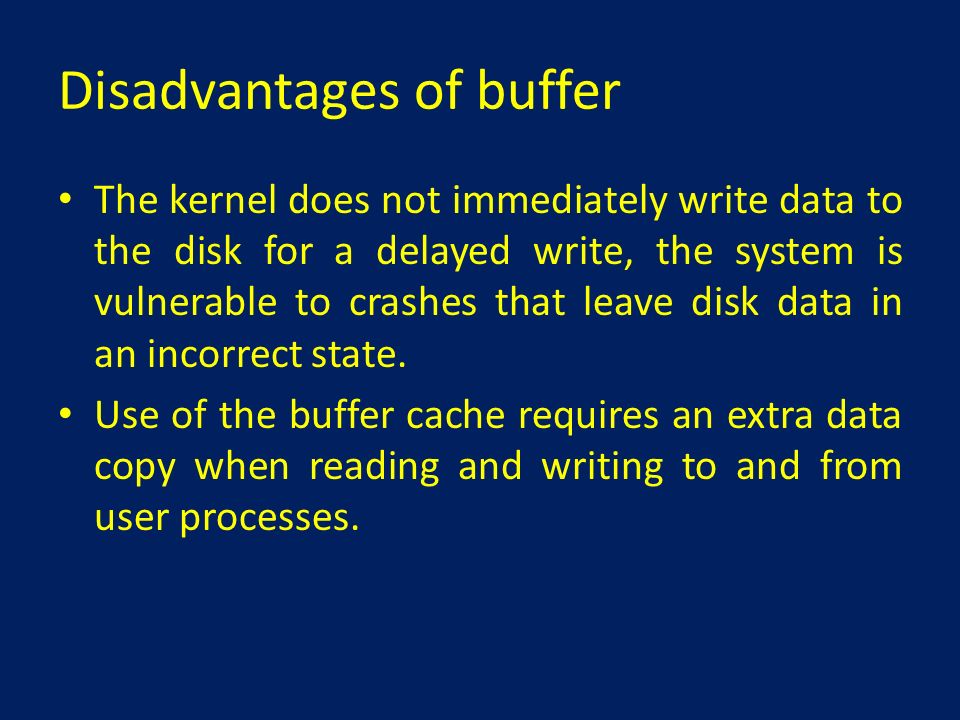 Disadvantages of buffer

• The kernel does not immediately write data to the disk for a delayed write, the system is vulnerable to crashes that leave disk data in an incorrect state.

• Use of the buffer cache requires an extra data copy when reading and writing to and from user processes.